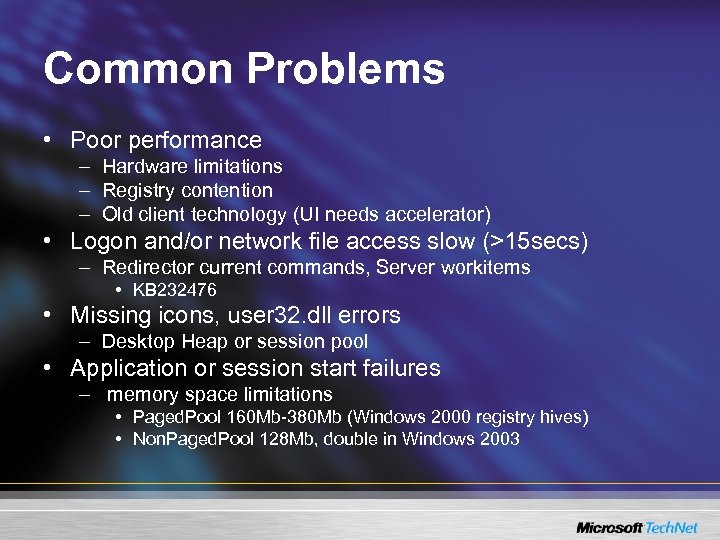 Common Problems

• Poor performance
 – Hardware limitations
 – Registry contention
 – Old client technology (UI needs accelerator)
• Logon and/or network file access slow (>15secs)
 – Redirector current commands, Server workitems
  • KB232476
• Missing icons, user32.dll errors
 – Desktop Heap or session pool
• Application or session start failures
 – memory space limitations
  • PagedPool 160Mb-380Mb (Windows 2000 registry hives)
  • NonPagedPool 128Mb, double in Windows 2003

Microsoft TechNet